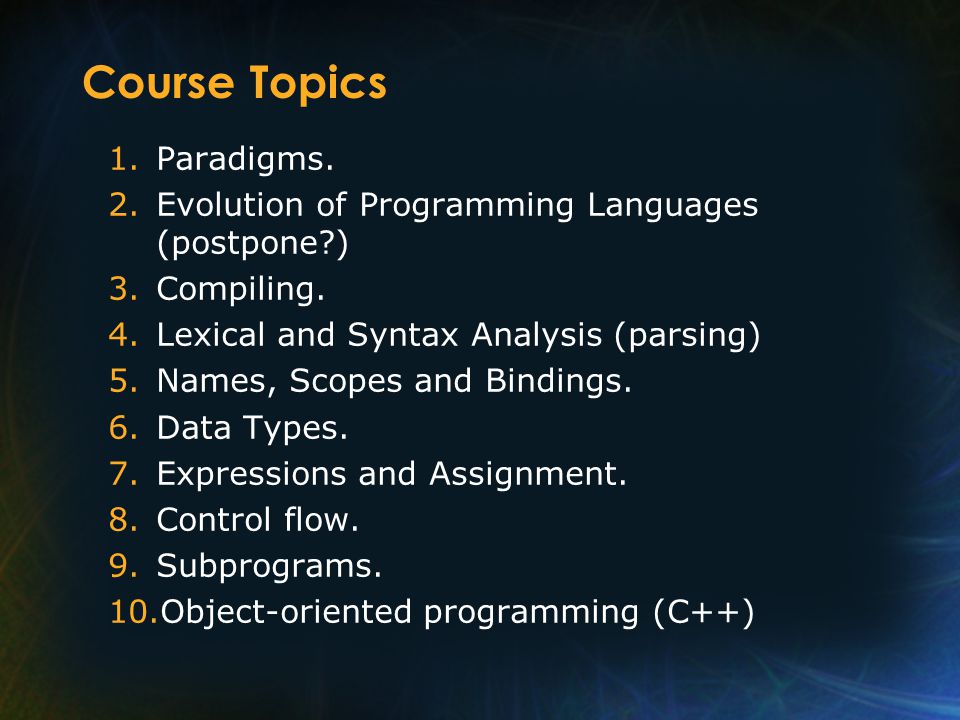 Course Topics

1. Paradigms.
2. Evolution of Programming Languages (postpone?)
3. Compiling.
4. Lexical and Syntax Analysis (parsing)
5. Names, Scopes and Bindings.
6. Data Types.
7. Expressions and Assignment.
8. Control flow.
9. Subprograms.
10. Object-oriented programming (C++)